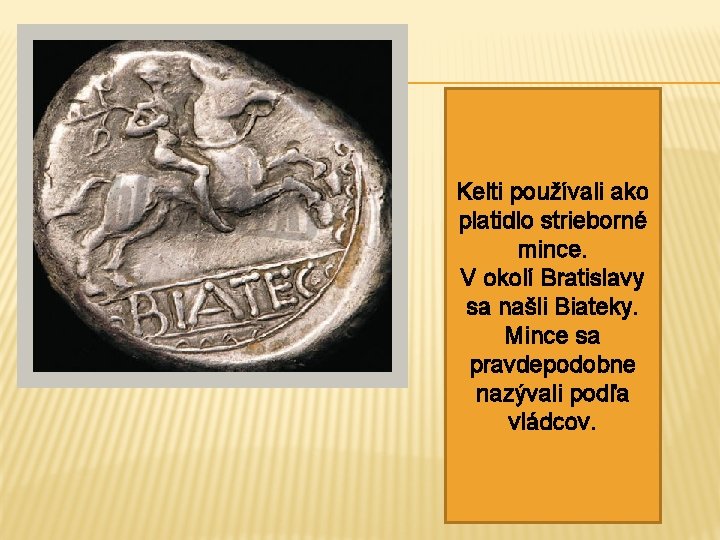 BIATEC

Kelti používali ako platidlo strieborné mince.
V okolí Bratislavy sa našli Biateky.
Mince sa pravdepodobne nazývali podľa vládcov.